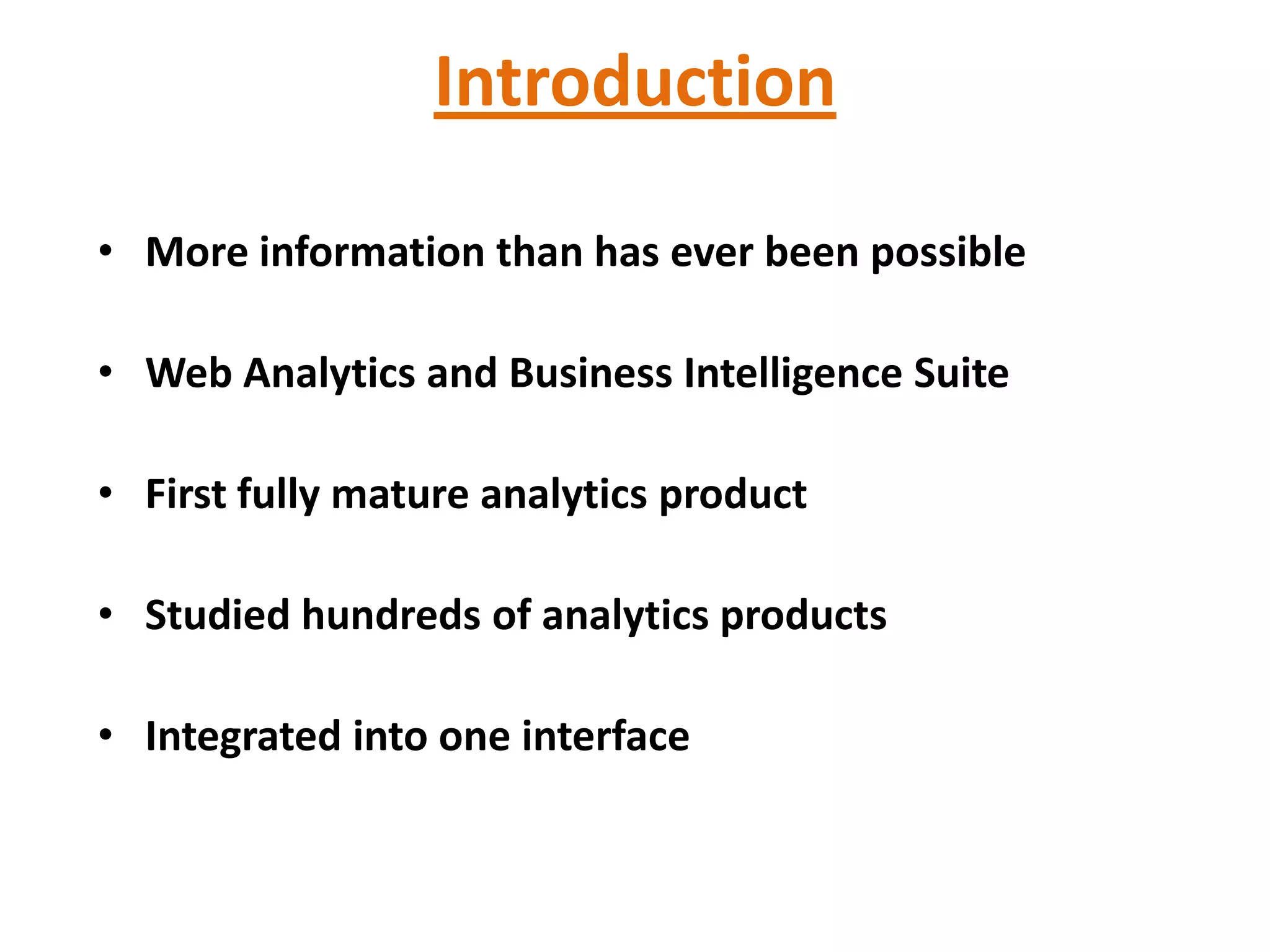 Introduction

• More information than has ever been possible

• Web Analytics and Business Intelligence Suite

• First fully mature analytics product

• Studied hundreds of analytics products

• Integrated into one interface